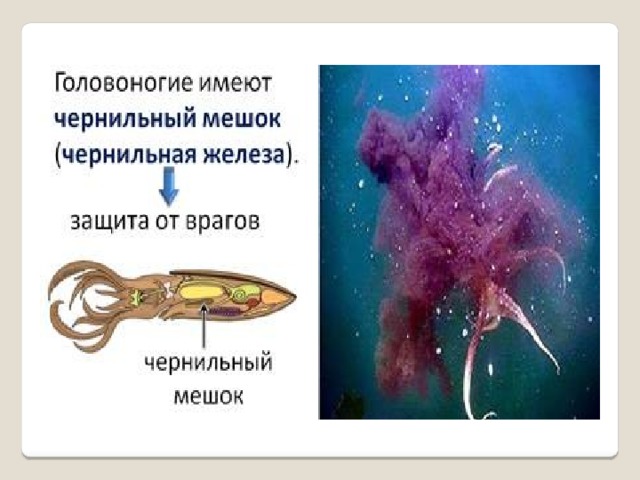 Головоногие имеют чернильный мешок (чернильная железа).

защита от врагов

чернильный
мешок